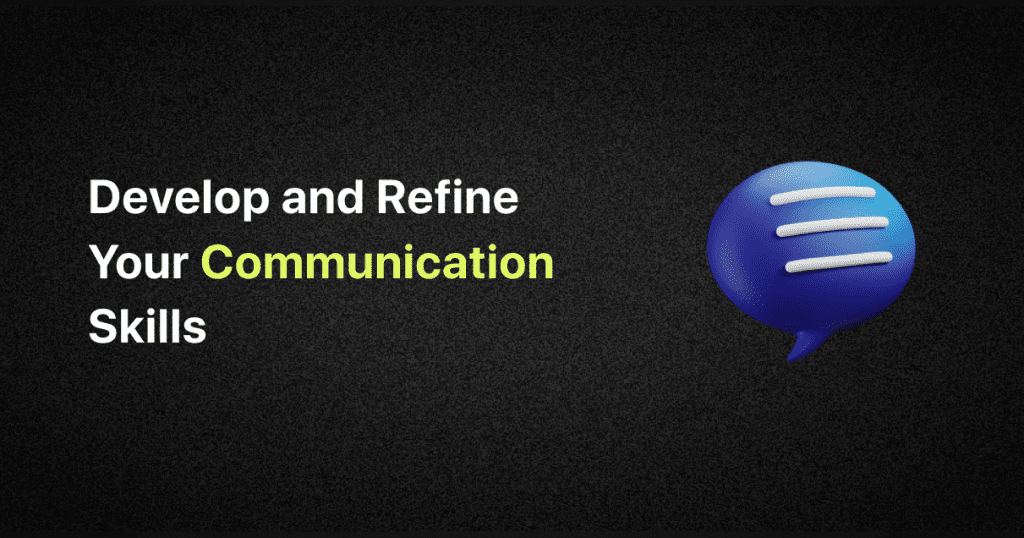 Develop and Refine Your Communication Skills